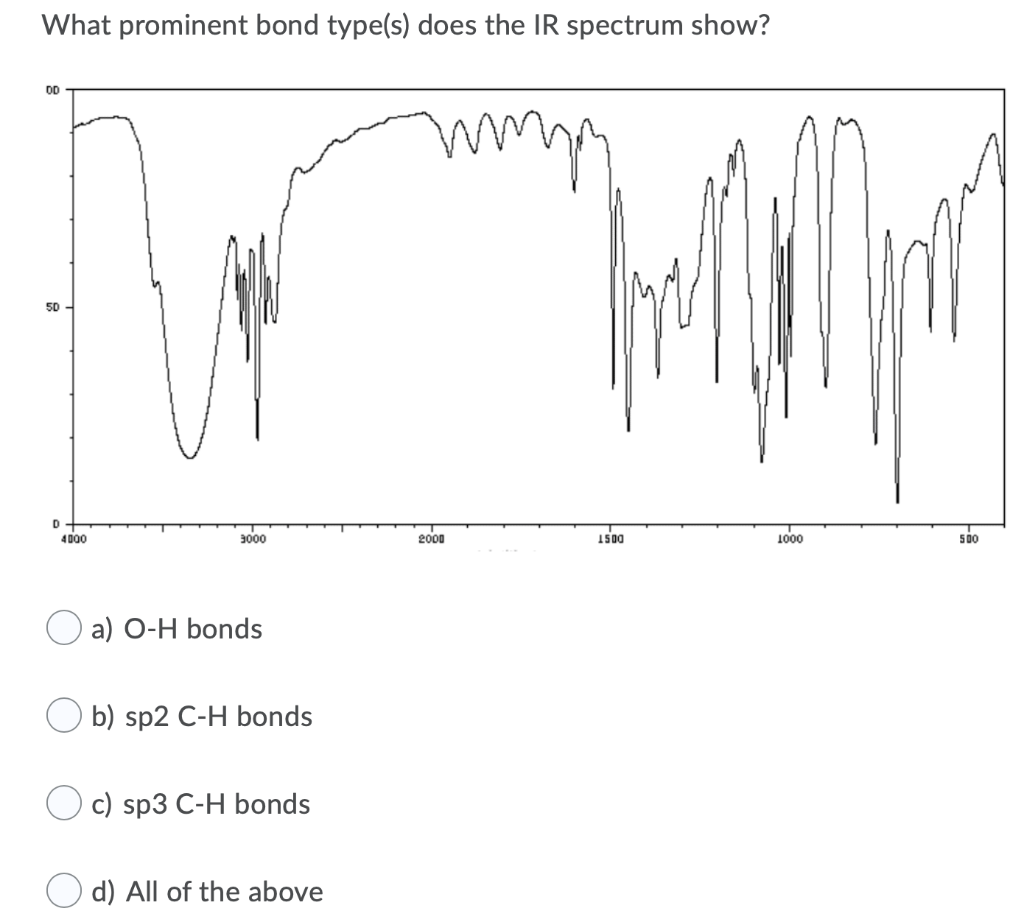 What prominent bond type(s) does the IR spectrum show?

00

50

0

4000

3000

2000

1500

1000

500

a) O-H bonds

b) sp2 C-H bonds

c) sp3 C-H bonds

d) All of the above